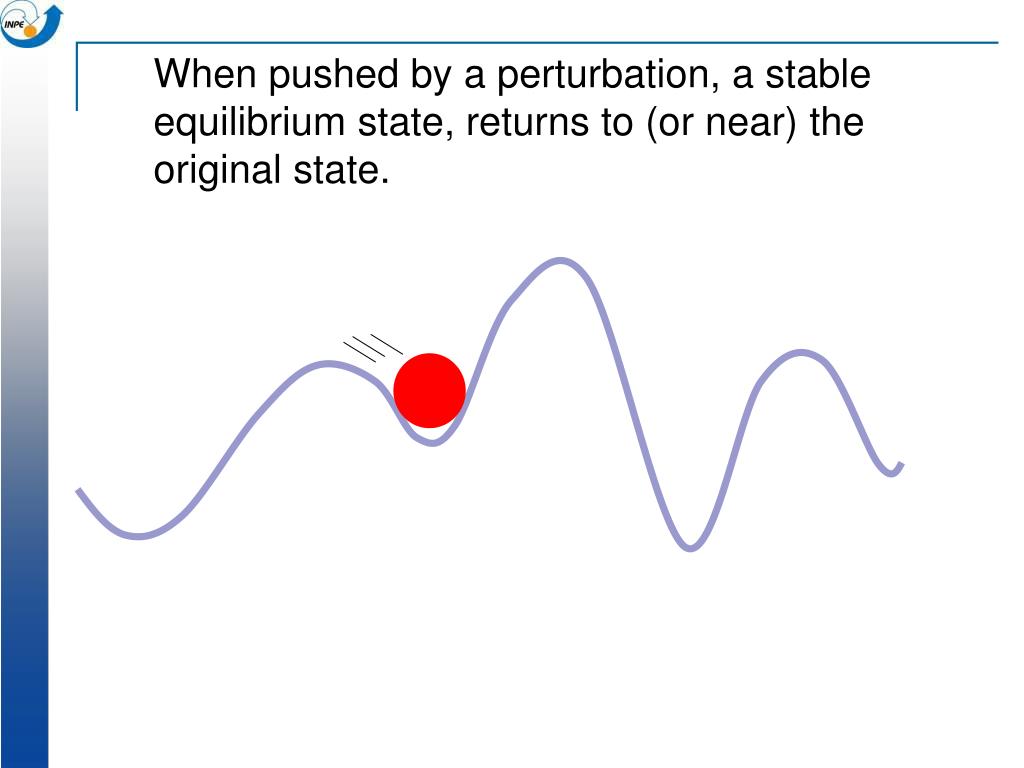 INPE

When pushed by a perturbation, a stable equilibrium state, returns to (or near) the original state.